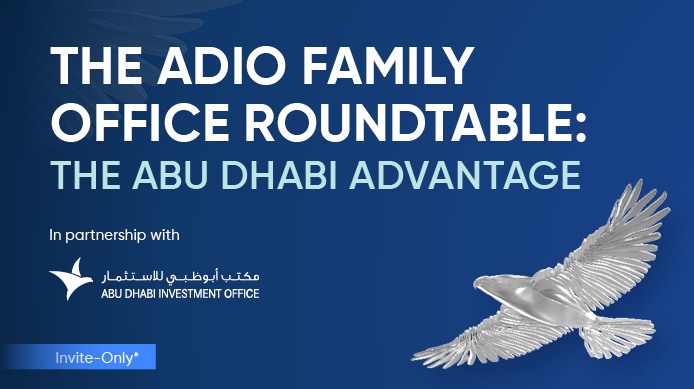 THE ADIO FAMILY OFFICE ROUNDTABLE:
THE ABU DHABI ADVANTAGE

In partnership with

مكتب أبوظبي للاستثمار
ABU DHABI INVESTMENT OFFICE

Invite-Only*